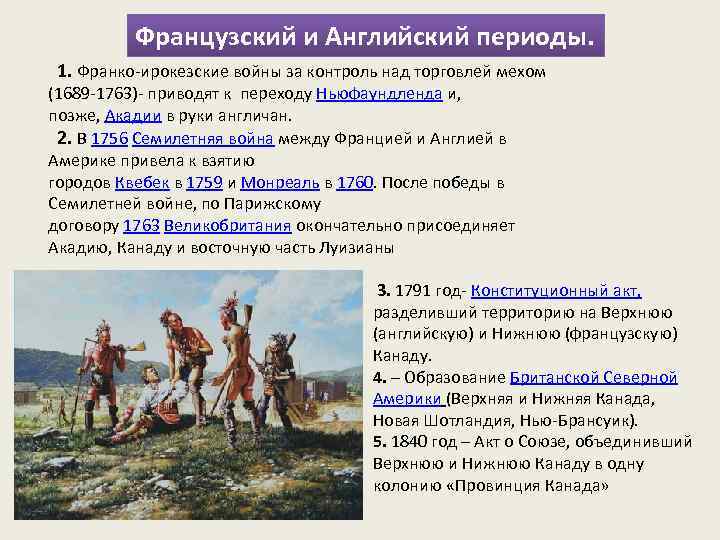 Французский и Английский периоды.

1. Франко-ирокезские войны за контроль над торговлей мехом (1689-1763)- приводят к переходу Ньюфаундленда и, позже, Акадии в руки англичан.

2. В 1756 Семилетняя война между Францией и Англией в Америке привела к взятию городов Квебек в 1759 и Монреаль в 1760. После победы в Семилетней войне, по Парижскому договору 1763 Великобритания окончательно присоединяет Акадию, Канаду и восточную часть Луизианы

3. 1791 год- Конституционный акт, разделивший территорию на Верхнюю (английскую) и Нижнюю (французскую) Канаду.

4. – Образование Британской Северной Америки (Верхняя и Нижняя Канада, Новая Шотландия, Нью-Брансуик).

5. 1840 год – Акт о Союзе, объединивший Верхнюю и Нижнюю Канаду в одну колонию «Провинция Канада»